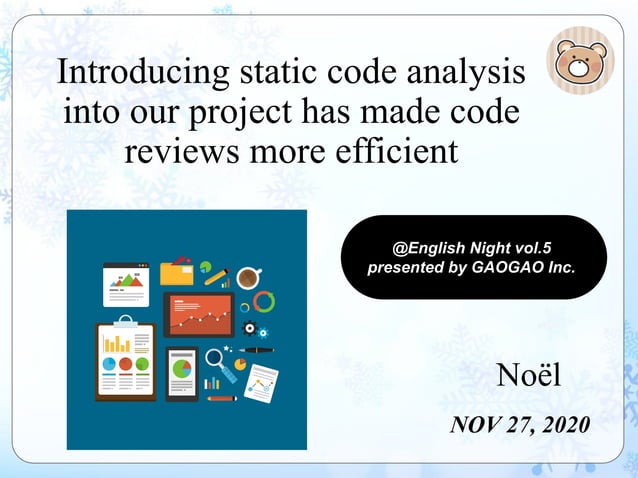 Introducing static code analysis into our project has made code reviews more efficient

@English Night vol.5
presented by GAOGAO Inc.

Noël

NOV 27, 2020